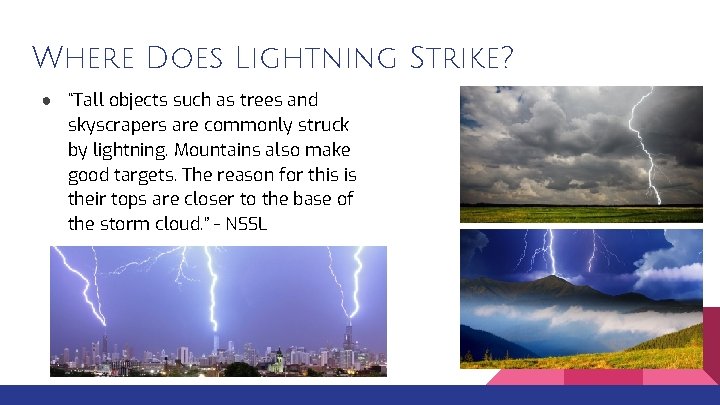 Where Does Lightning Strike?

● "Tall objects such as trees and skyscrapers are commonly struck by lightning. Mountains also make good targets. The reason for this is their tops are closer to the base of the storm cloud." - NSSL